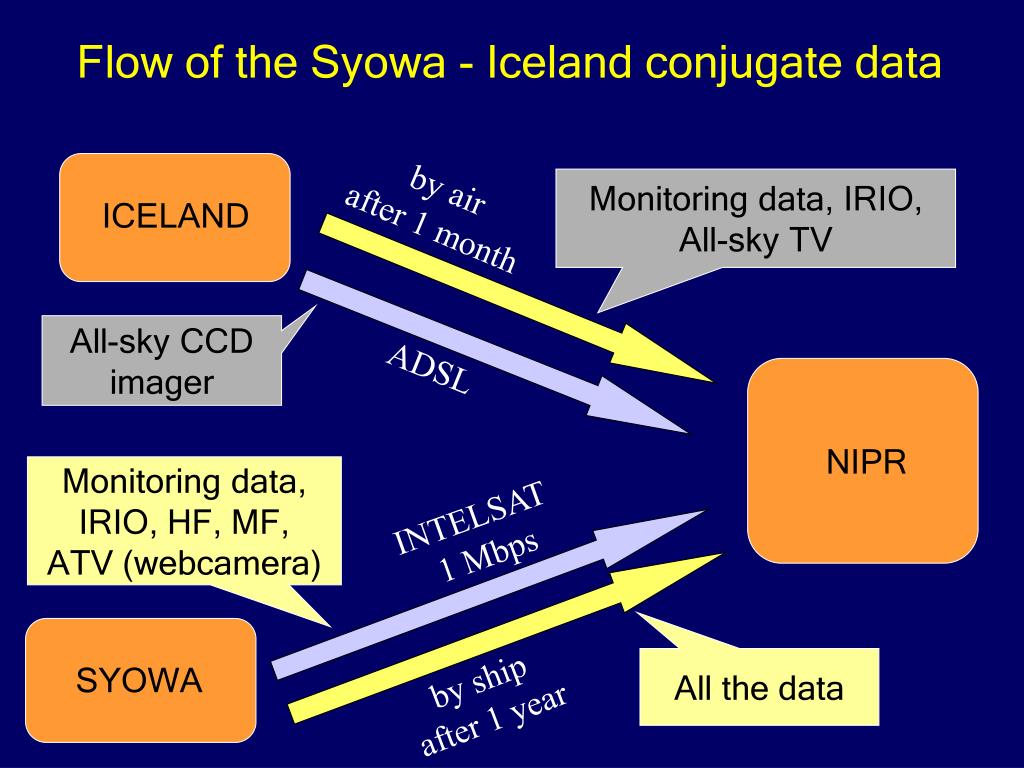 Flow of the Syowa - Iceland conjugate data

ICELAND

by air
after 1 month

Monitoring data, IRIO, All-sky TV

All-sky CCD imager

ADSL

NIPR

Monitoring data, IRIO, HF, MF, ATV (webcamera)

INTELSAT
1 Mbps

SYOWA

by ship
after 1 year

All the data